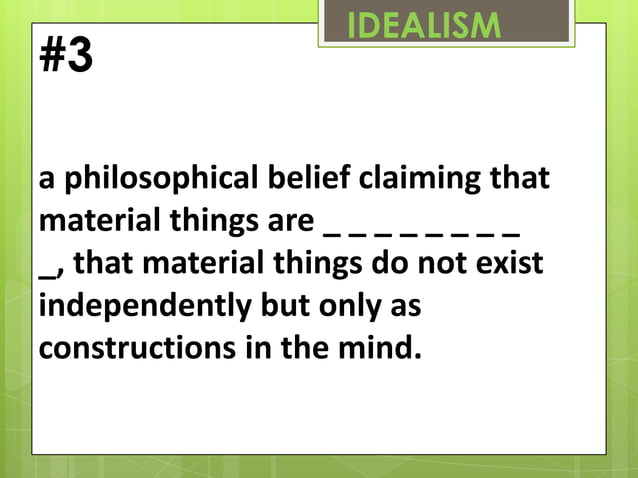 IDEALISM

#3

a philosophical belief claiming that material things are _ _ _ _ _ _ _ _ _, that material things do not exist independently but only as constructions in the mind.